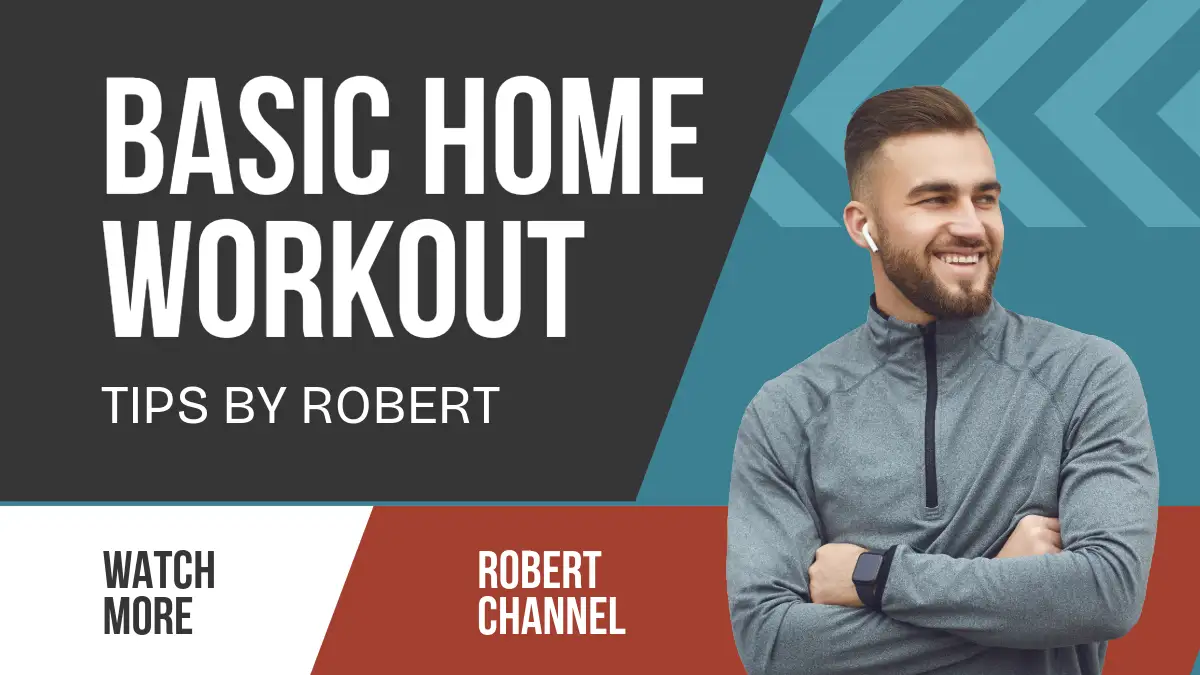 BASIC HOME WORKOUT

TIPS BY ROBERT

WATCH MORE

ROBERT CHANNEL